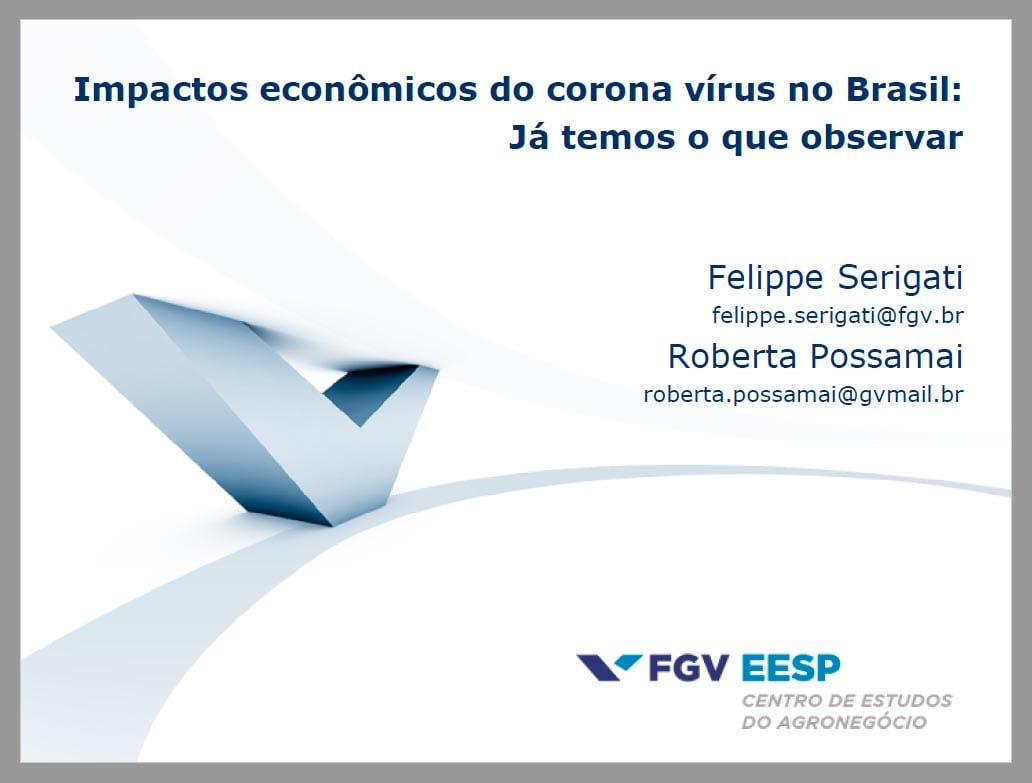 Impactos econômicos do corona vírus no Brasil: Já temos o que observar

Felippe Serigati
felippe.serigati@fgv.br
Roberta Possamai
roberta.possamai@gvmail.br

FGV EESP
CENTRO DE ESTUDOS DO AGRONEGÓCIO